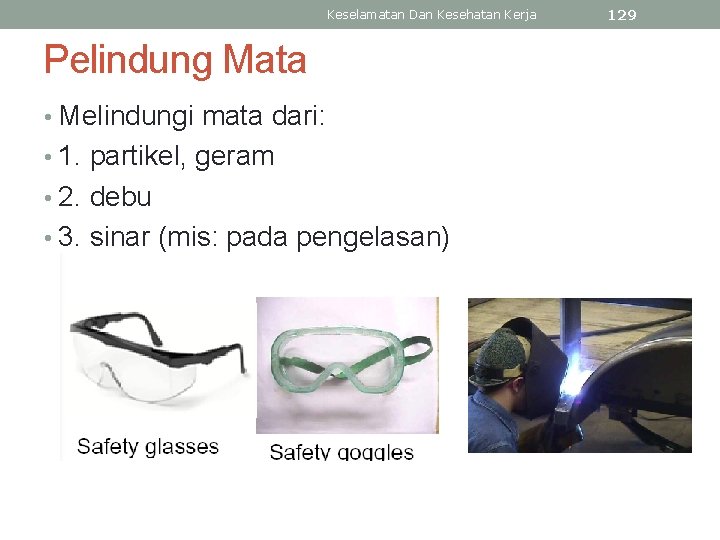 Keselamatan Dan Kesehatan Kerja 129

Pelindung Mata

• Melindungi mata dari:
• 1. partikel, geram
• 2. debu
• 3. sinar (mis: pada pengelasan)

Safety glasses

Safety goggles